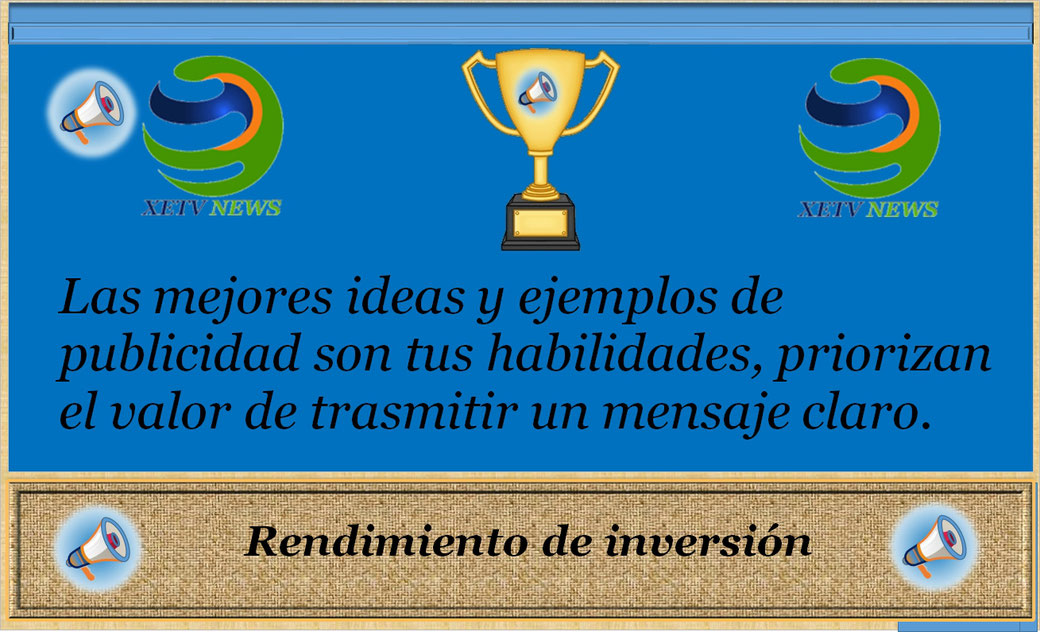 XETV NEWS

XETV NEWS

Las mejores ideas y ejemplos de publicidad son tus habilidades, priorizan el valor de trasmitir un mensaje claro.

Rendimiento de inversión